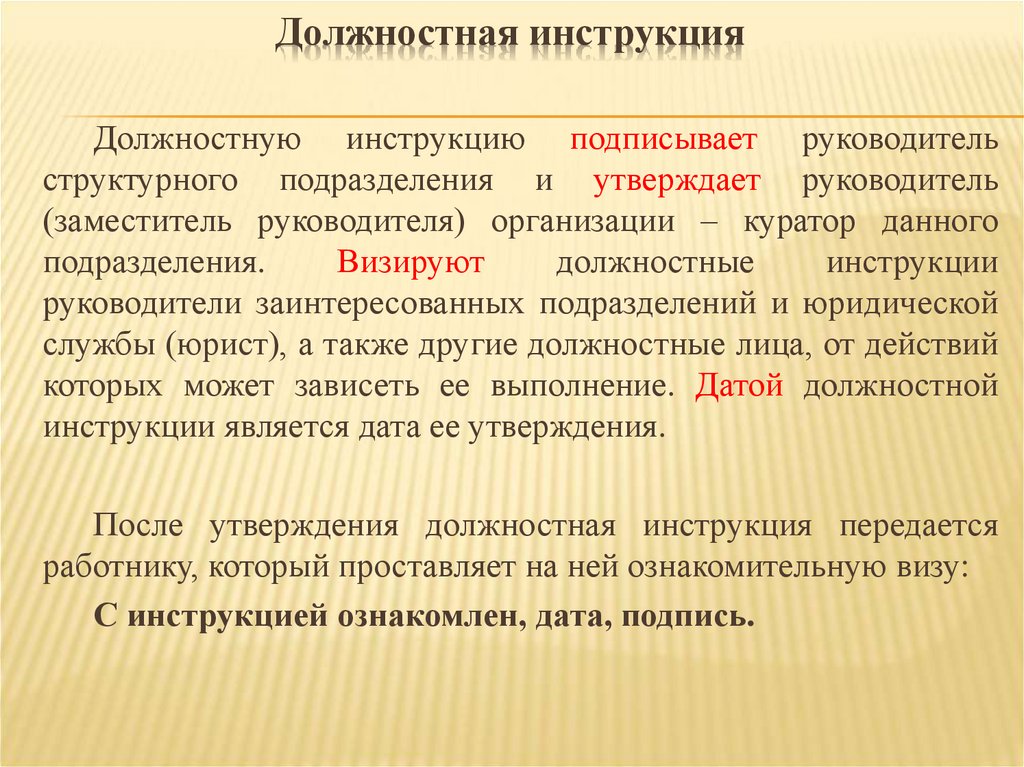 Должностная инструкция

Должностную инструкцию подписывает руководитель структурного подразделения и утверждает руководитель (заместитель руководителя) организации – куратор данного подразделения. Визируют должностные инструкции руководители заинтересованных подразделений и юридической службы (юрист), а также другие должностные лица, от действий которых может зависеть ее выполнение. Датой должностной инструкции является дата ее утверждения.

После утверждения должностная инструкция передается работнику, который проставляет на ней ознакомительную визу:

С инструкцией ознакомлен, дата, подпись.